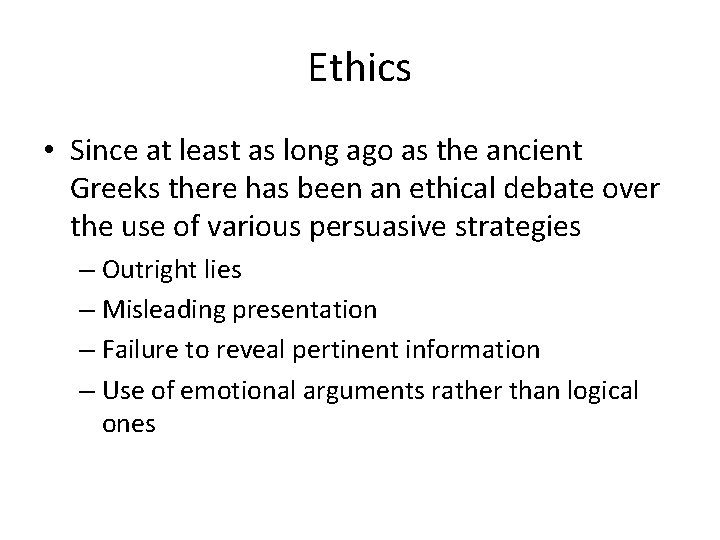 Ethics

• Since at least as long ago as the ancient Greeks there has been an ethical debate over the use of various persuasive strategies
– Outright lies
– Misleading presentation
– Failure to reveal pertinent information
– Use of emotional arguments rather than logical ones